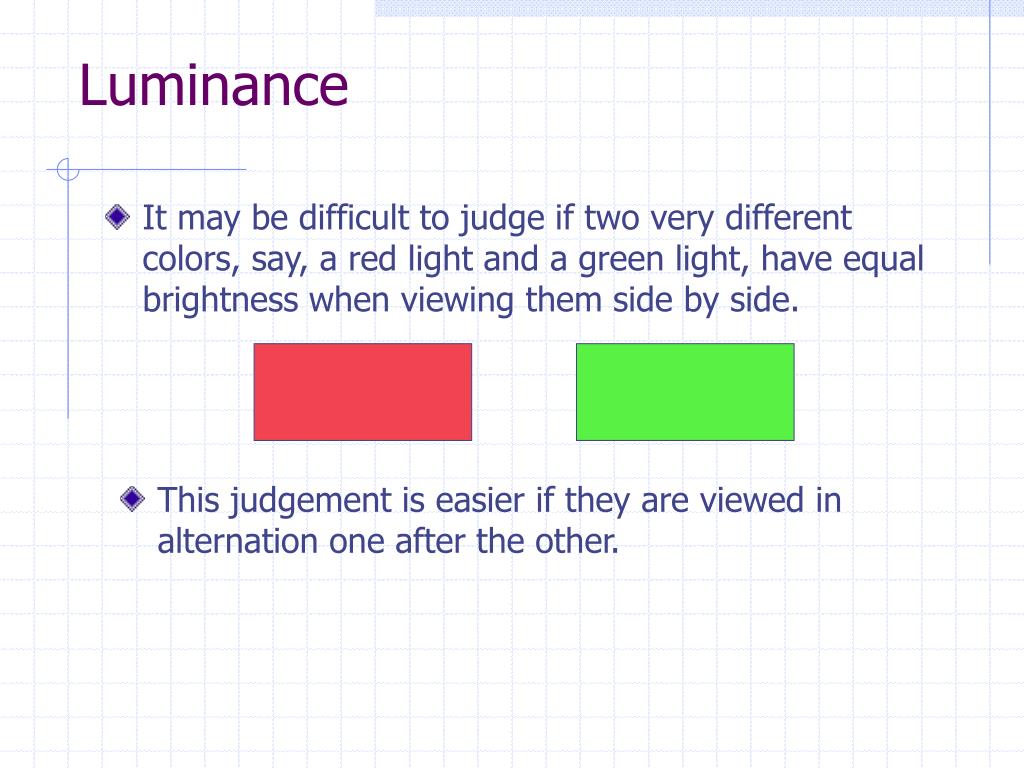 Luminance

It may be difficult to judge if two very different colors, say, a red light and a green light, have equal brightness when viewing them side by side.

This judgement is easier if they are viewed in alternation one after the other.